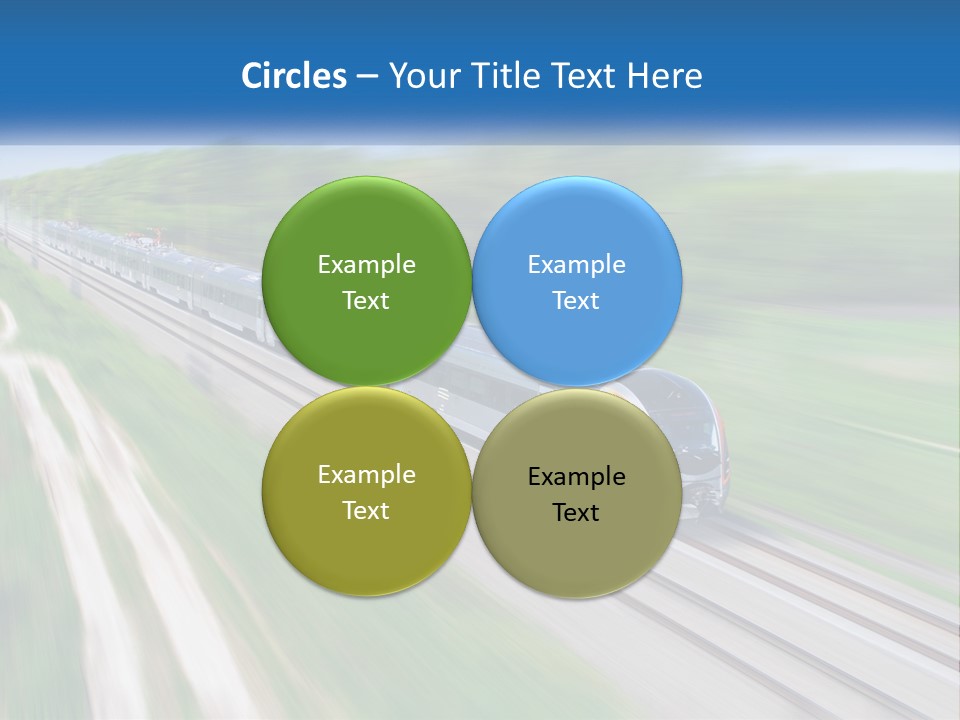 Circles – Your Title Text Here

Example Text

Example Text

Example Text

Example Text